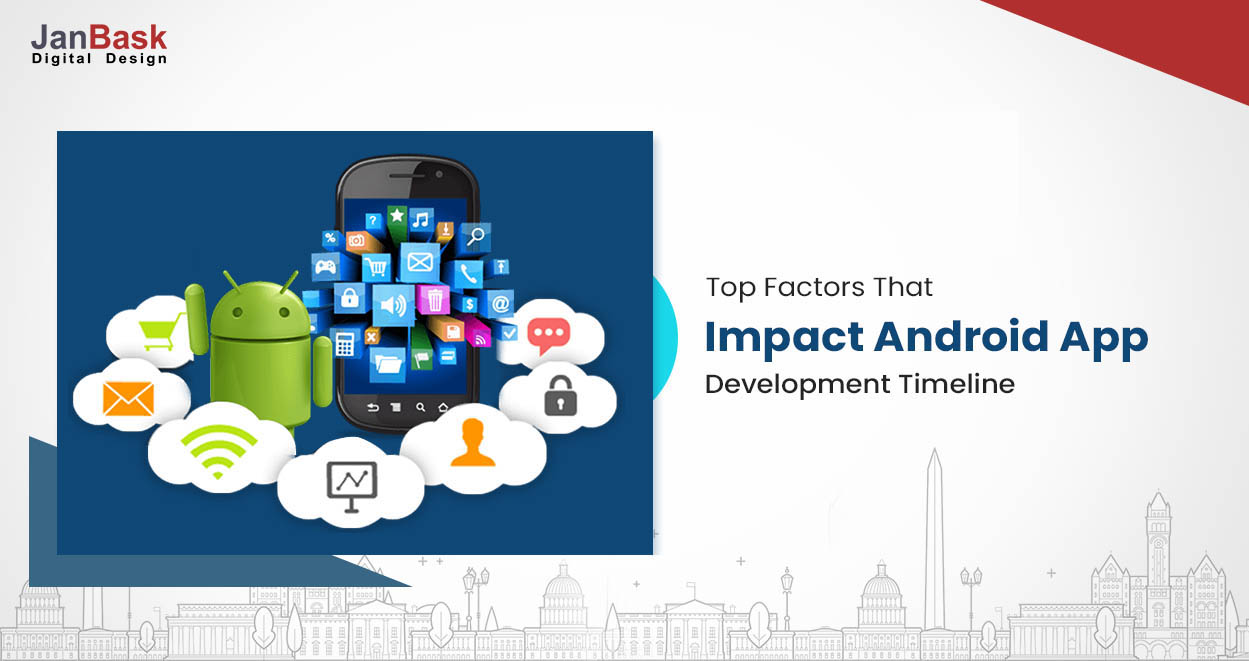 JanBask
Digital Design

Top Factors That
Impact Android App
Development Timeline